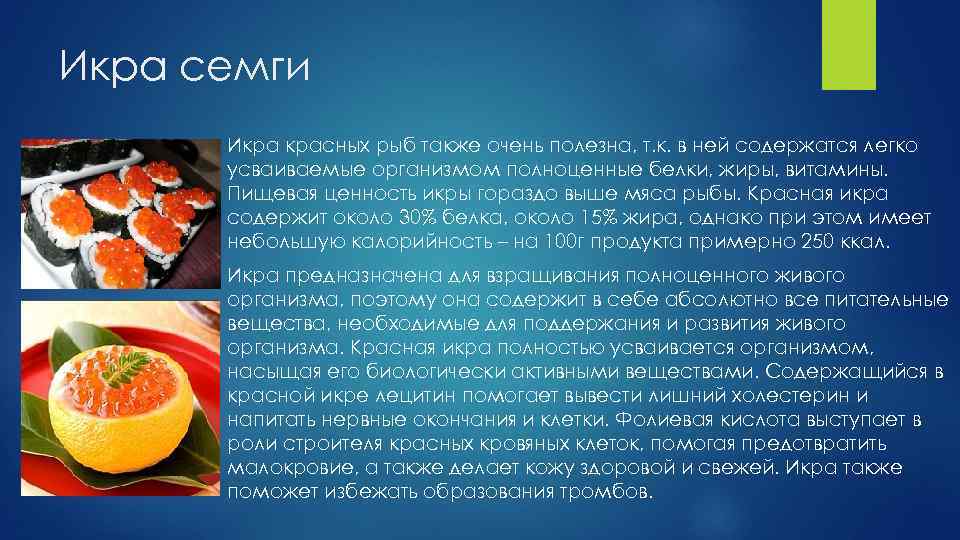 Икра семги

Икра красных рыб также очень полезна, т.к. в ней содержатся легко усваиваемые организмом полноценные белки, жиры, витамины. Пищевая ценность икры гораздо выше мяса рыбы. Красная икра содержит около 30% белка, около 15% жира, однако при этом имеет небольшую калорийность – на 100г продукта примерно 250 ккал.

Икра предназначена для взращивания полноценного живого организма, поэтому она содержит в себе абсолютно все питательные вещества, необходимые для поддержания и развития живого организма. Красная икра полностью усваивается организмом, насыщая его биологически активными веществами. Содержащийся в красной икре лецитин помогает вывести лишний холестерин и напитать нервные окончания и клетки. Фолиевая кислота выступает в роли строителя красных кровяных клеток, помогая предотвратить малокровие, а также делает кожу здоровой и свежей. Икра также поможет избежать образования тромбов.